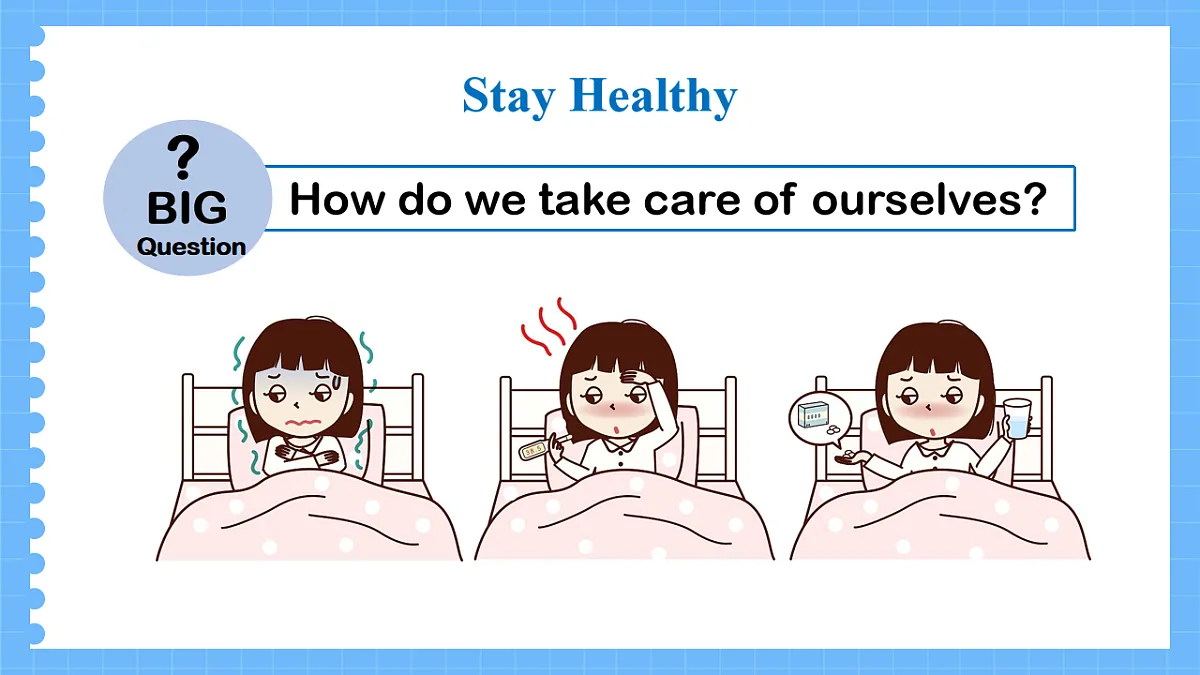 Stay Healthy

?
BIG
Question

How do we take care of ourselves?